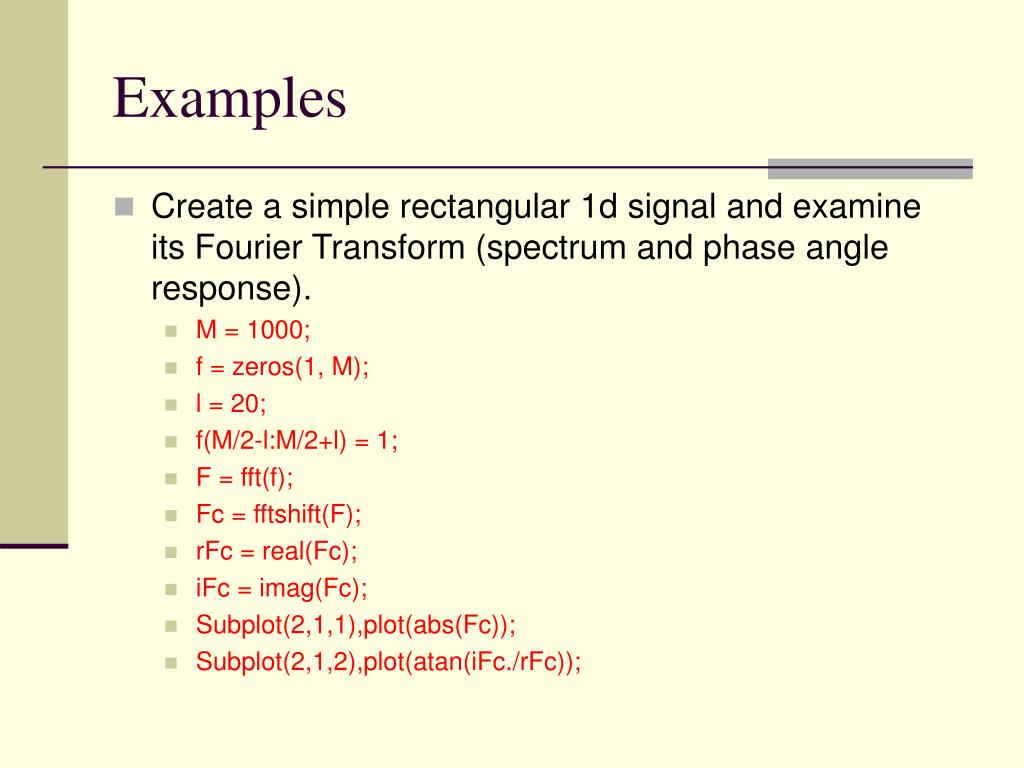 Examples

Create a simple rectangular 1d signal and examine its Fourier Transform (spectrum and phase angle response).

M = 1000;
f = zeros(1, M);
l = 20;
f(M/2-l:M/2+l) = 1;
F = fft(f);
Fc = fftshift(F);
rFc = real(Fc);
iFc = imag(Fc);
Subplot(2,1,1),plot(abs(Fc));
Subplot(2,1,2),plot(atan(iFc./rFc));